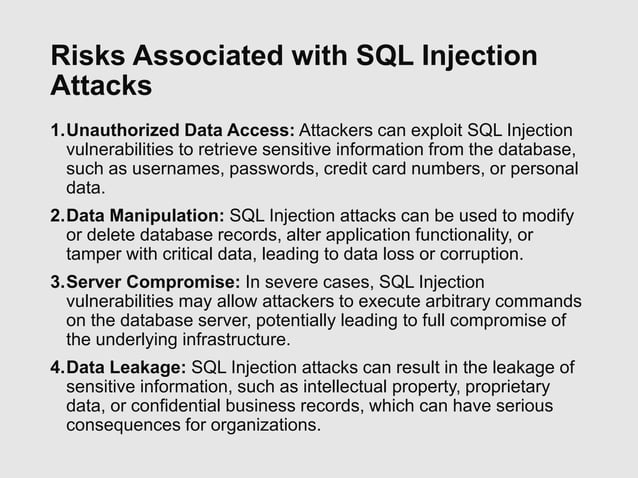 Risks Associated with SQL Injection Attacks

1. Unauthorized Data Access: Attackers can exploit SQL Injection vulnerabilities to retrieve sensitive information from the database, such as usernames, passwords, credit card numbers, or personal data.

2. Data Manipulation: SQL Injection attacks can be used to modify or delete database records, alter application functionality, or tamper with critical data, leading to data loss or corruption.

3. Server Compromise: In severe cases, SQL Injection vulnerabilities may allow attackers to execute arbitrary commands on the database server, potentially leading to full compromise of the underlying infrastructure.

4. Data Leakage: SQL Injection attacks can result in the leakage of sensitive information, such as intellectual property, proprietary data, or confidential business records, which can have serious consequences for organizations.